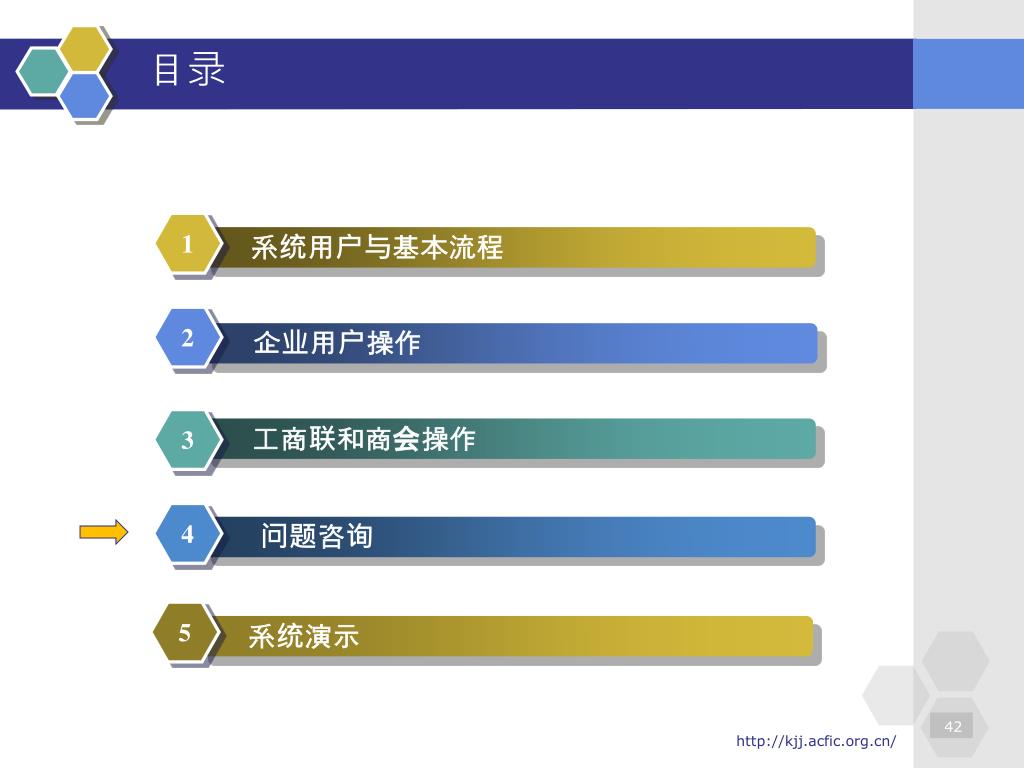 目录

1 系统用户与基本流程

2 企业用户操作

3 工商联和商会操作

4 问题咨询

5 系统演示

http://kjj.acfic.org.cn/

42